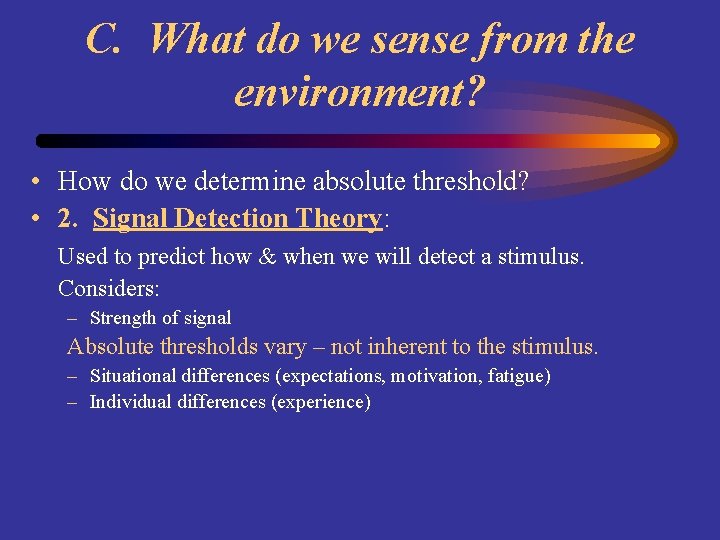 C. What do we sense from the environment?

• How do we determine absolute threshold?
• 2. Signal Detection Theory:

Used to predict how & when we will detect a stimulus.
Considers:
– Strength of signal

Absolute thresholds vary – not inherent to the stimulus.
– Situational differences (expectations, motivation, fatigue)
– Individual differences (experience)